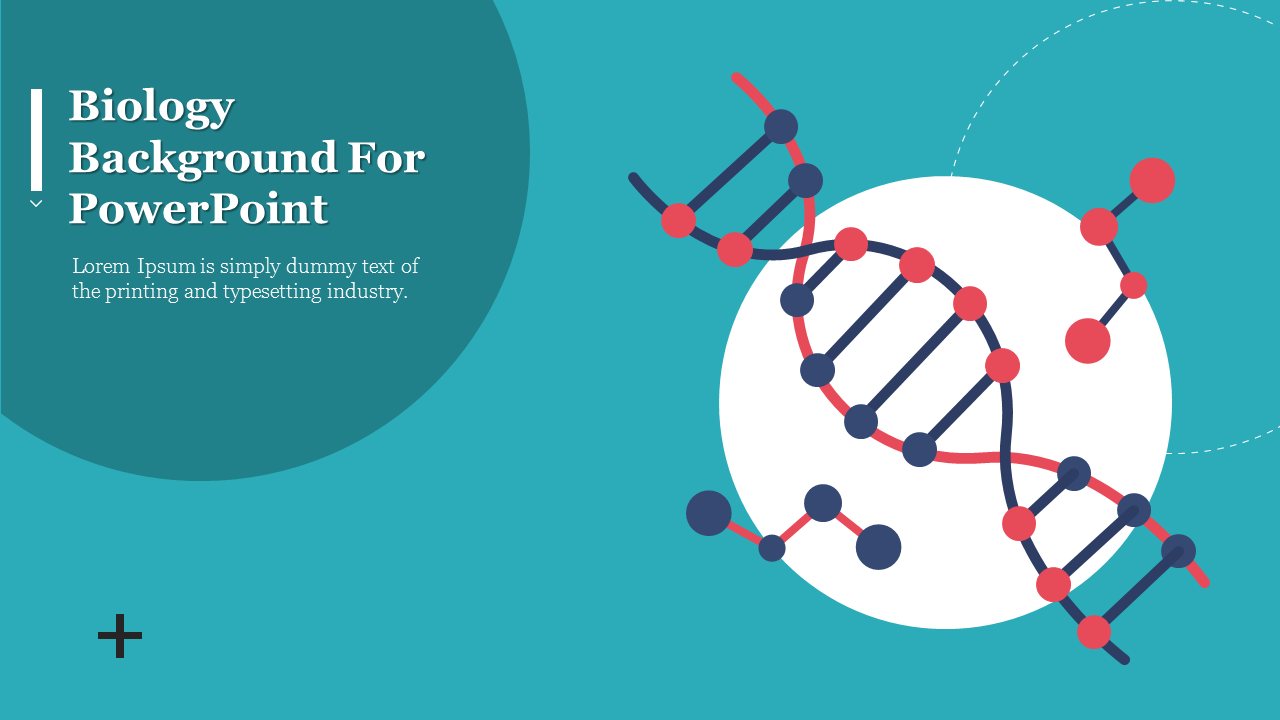 Biology Background For PowerPoint

Lorem Ipsum is simply dummy text of the printing and typesetting industry.